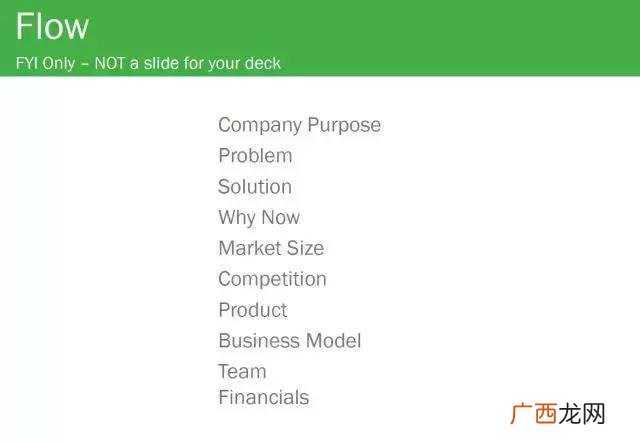 Flow

FYI Only – NOT a slide for your deck

Company Purpose
Problem
Solution
Why Now
Market Size
Competition
Product
Business Model
Team
Financials

广西龙网